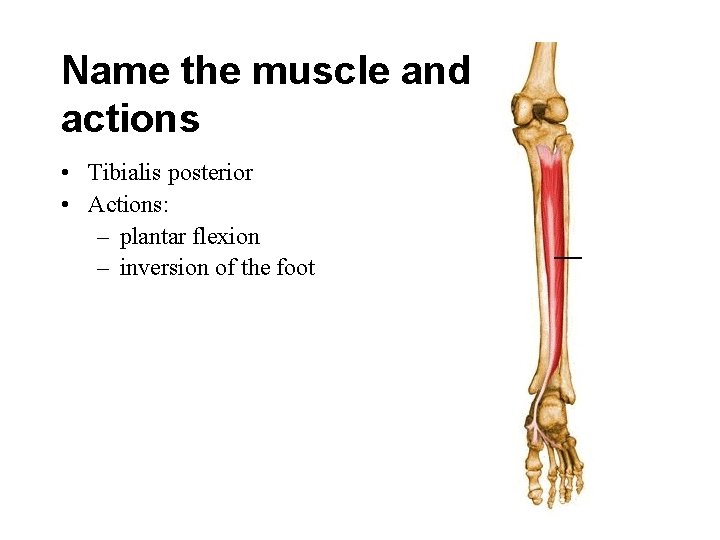 Name the muscle and actions

• Tibialis posterior
• Actions:
  – plantar flexion
  – inversion of the foot